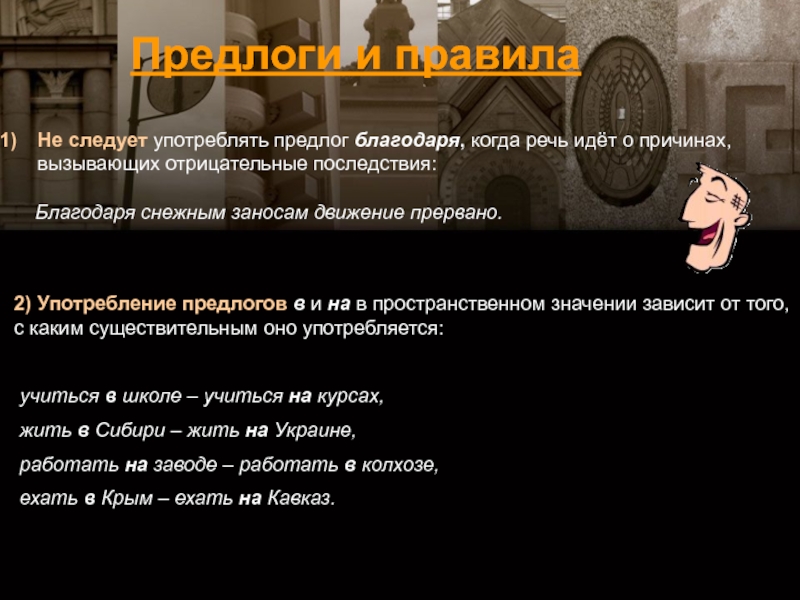 Предлоги и правила

1) Не следует употреблять предлог благодаря, когда речь идёт о причинах, вызывающих отрицательные последствия:

Благодаря снежным заносам движение прервано.

2) Употребление предлогов в и на в пространственном значении зависит от того, с каким существительным оно употребляется:

учиться в школе – учиться на курсах,

жить в Сибири – жить на Украине,

работать на заводе – работать в колхозе,

ехать в Крым – ехать на Кавказ.